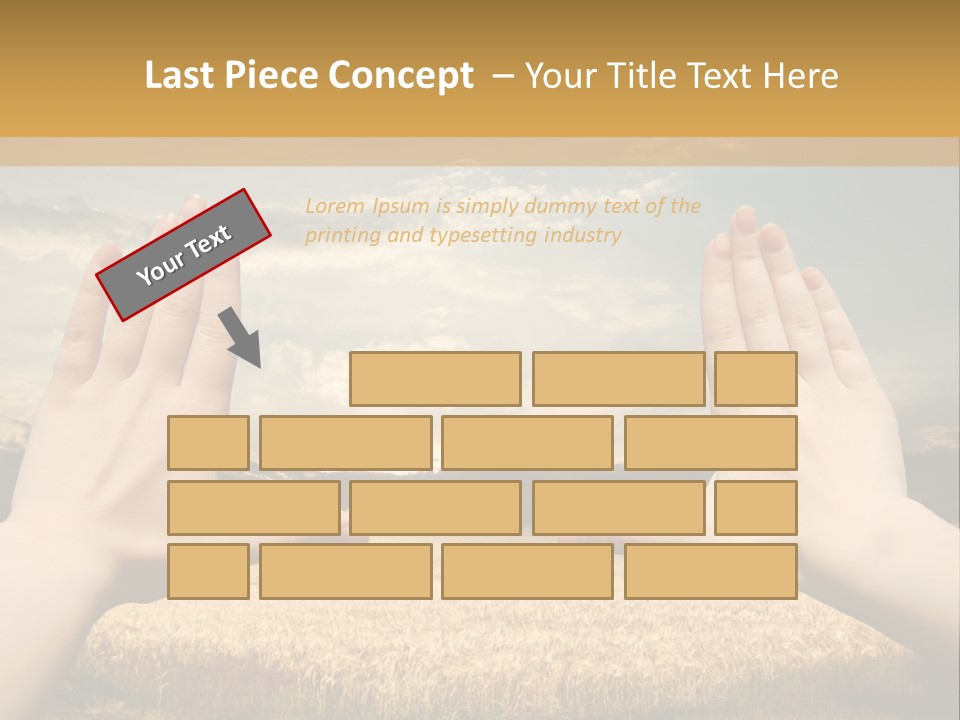 Last Piece Concept – Your Title Text Here

Your Text

Lorem Ipsum is simply dummy text of the printing and typesetting industry